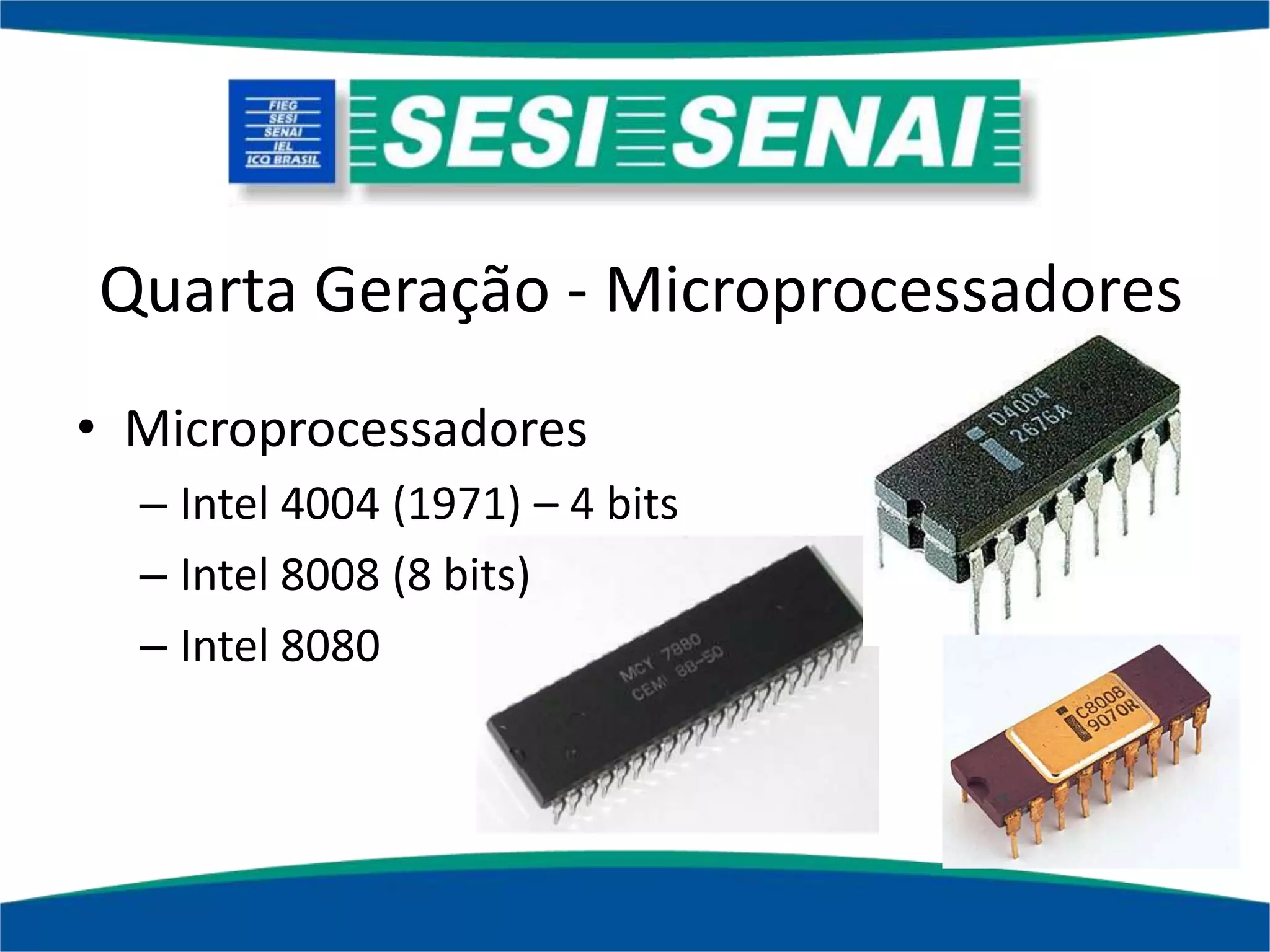 FIEG
SESI
SENAI
IEL
ICQ BRASIL

SESI SENAI

Quarta Geração - Microprocessadores

• Microprocessadores
– Intel 4004 (1971) – 4 bits
– Intel 8008 (8 bits)
– Intel 8080

D4004
2676A

MCY 7880
CEMI 88-50

C8008
9070R